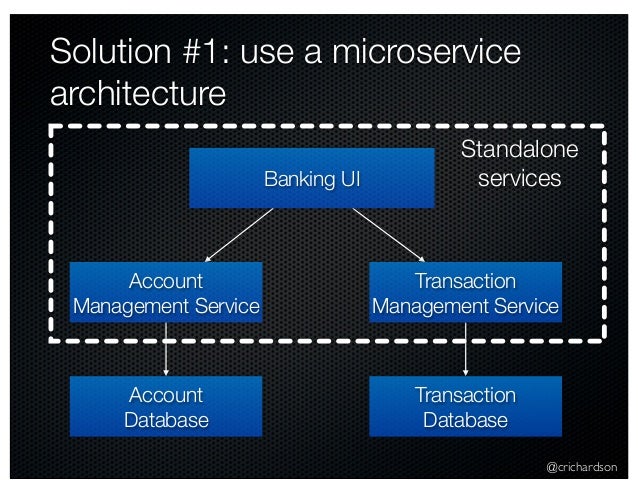 Solution #1: use a microservice architecture

Standalone services

Banking UI

Account Management Service

Transaction Management Service

Account Database

Transaction Database

@crichardson